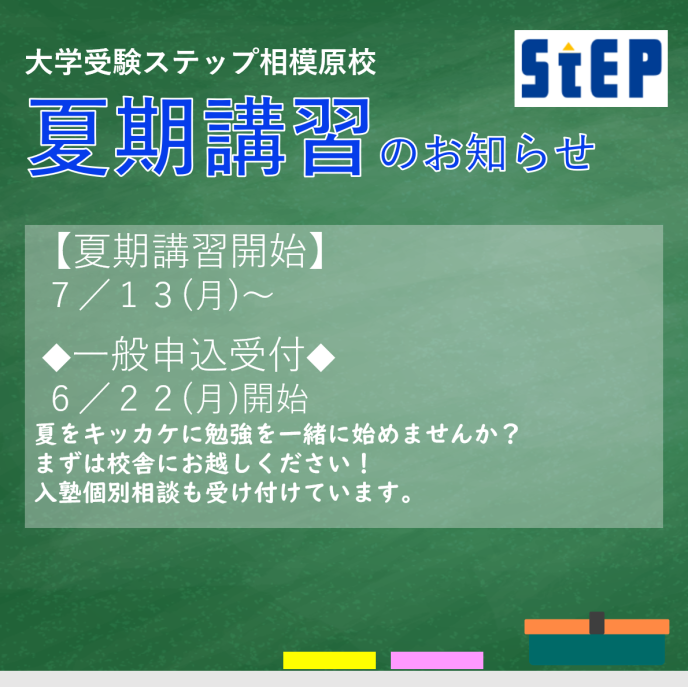 大学受験ステップ相模原校

StEP

夏期講習のお知らせ

【夏期講習開始】
７／１３(月)～

◆一般申込受付◆
６／２２(月)開始

夏をキッカケに勉強を一緒に始めませんか？
まずは校舎にお越しください！
入塾個別相談も受け付けています。